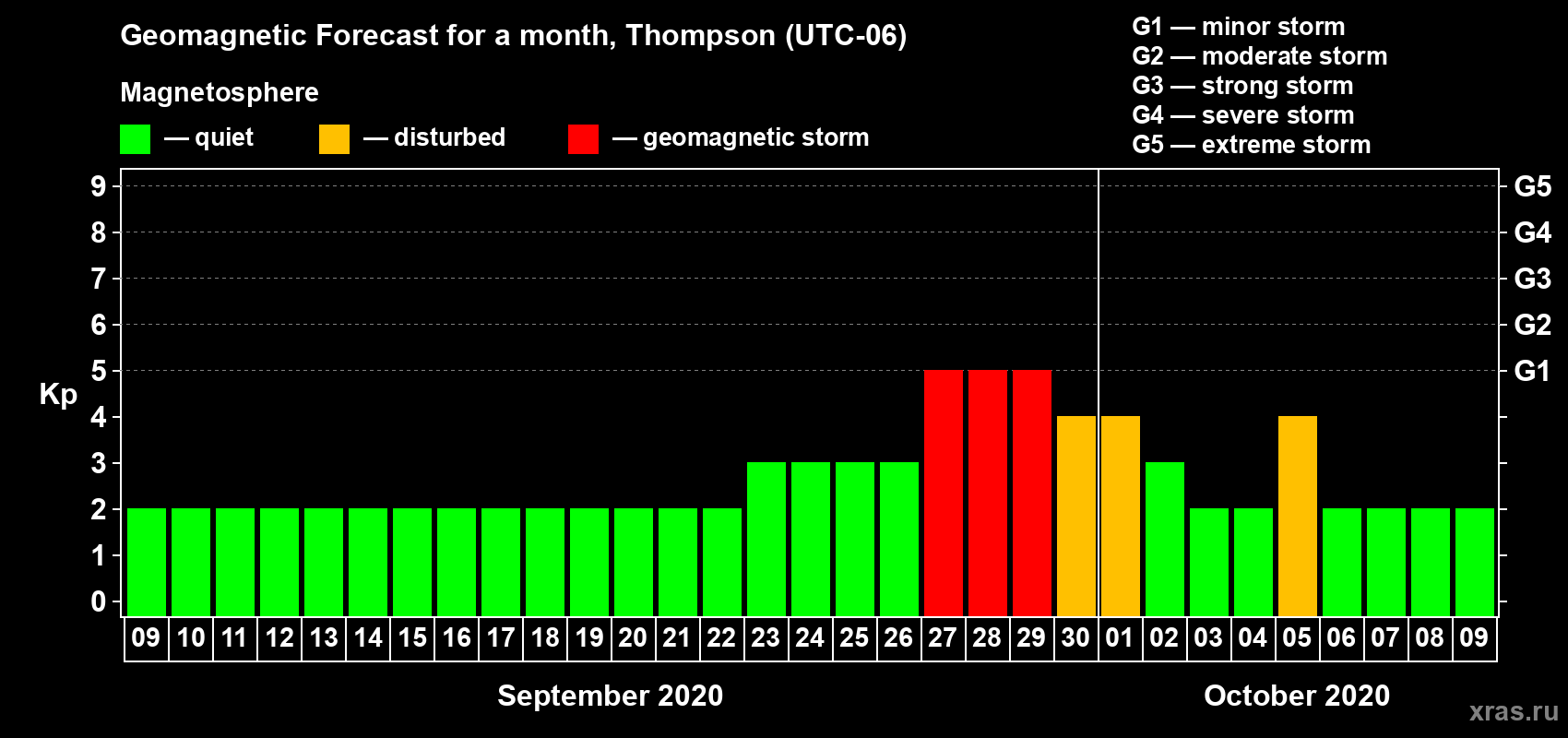 Geomagnetic Forecast for a month, Thompson (UTC-06)

Magnetosphere

— quiet — disturbed — geomagnetic storm

G1 — minor storm
G2 — moderate storm
G3 — strong storm
G4 — severe storm
G5 — extreme storm

Kp

9
8
7
6
5
4
3
2
1
0

G5
G4
G3
G2
G1

09 10 11 12 13 14 15 16 17 18 19 20 21 22 23 24 25 26 27 28 29 30 01 02 03 04 05 06 07 08 09

September 2020

October 2020

xras.ru